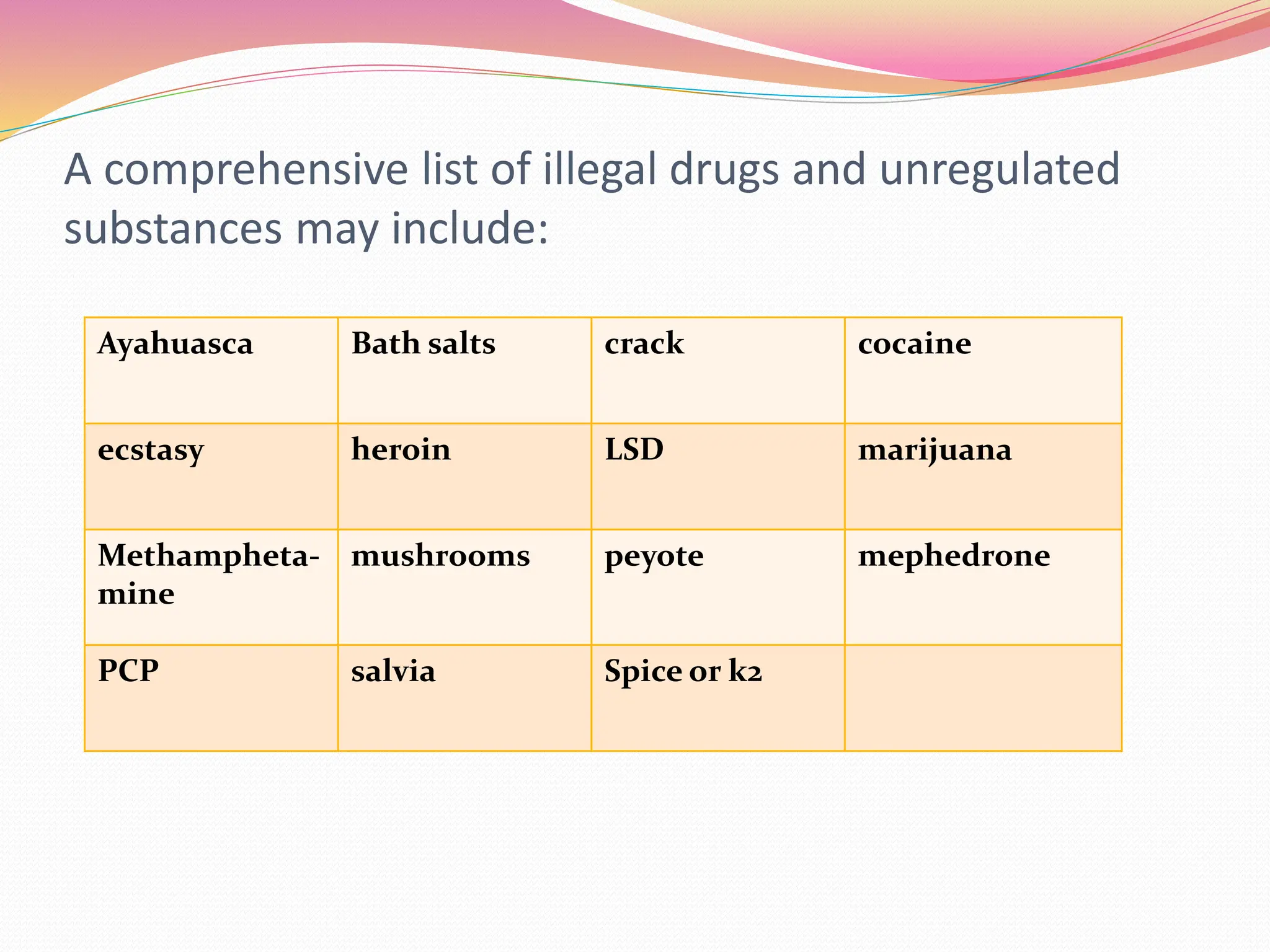 A comprehensive list of illegal drugs and unregulated substances may include:

| Ayahuasca | Bath salts | crack | cocaine |
|---|---|---|---|
| ecstasy | heroin | LSD | marijuana |
| Methamphetamine | mushrooms | peyote | mephedrone |
| PCP | salvia | Spice or k2 | |